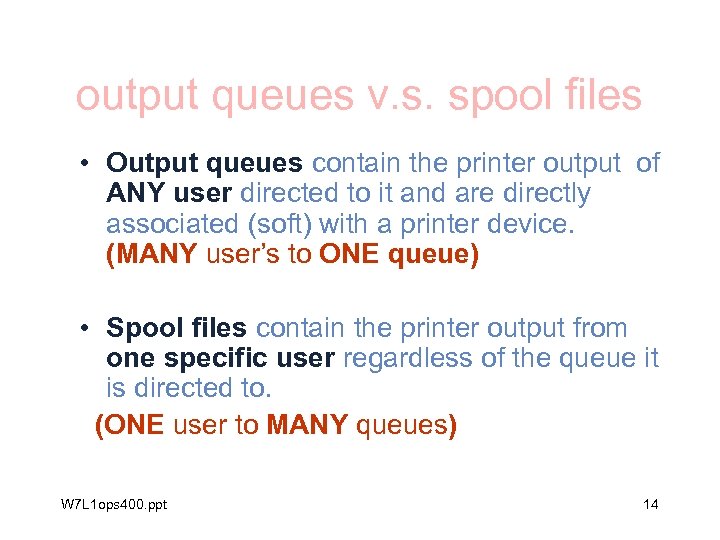 output queues v.s. spool files

• Output queues contain the printer output of ANY user directed to it and are directly associated (soft) with a printer device. (MANY user's to ONE queue)

• Spool files contain the printer output from one specific user regardless of the queue it is directed to.
(ONE user to MANY queues)

W7L1ops400.ppt

14